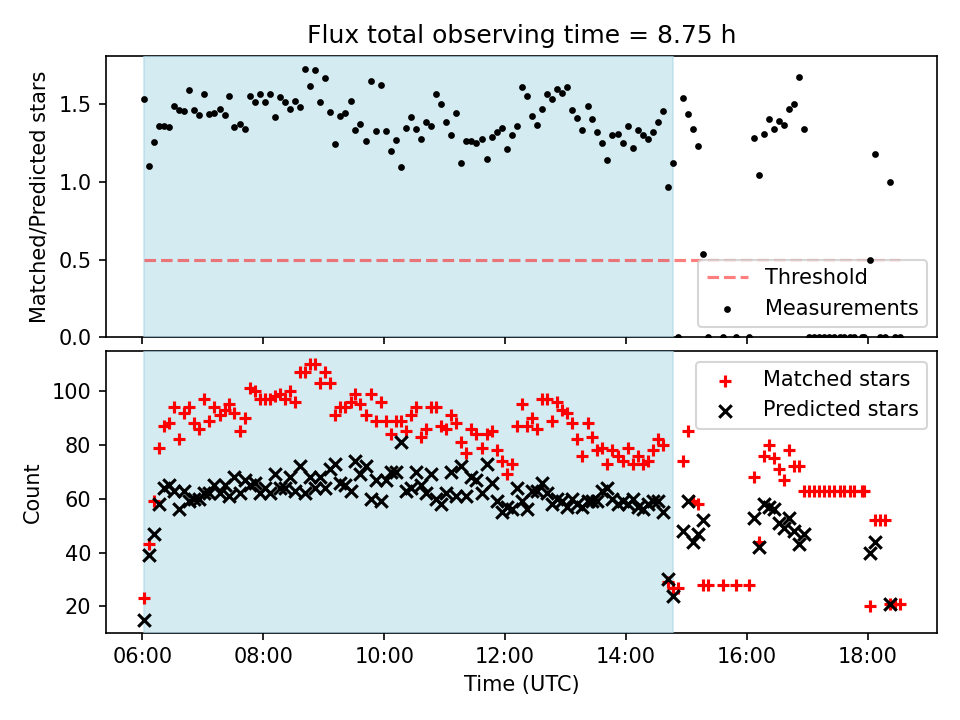 Flux total observing time = 8.75 h

Matched/Predicted stars

1.5
1.0
0.5
0.0

Threshold
Measurements

Count

100
80
60
40
20

Matched stars
Predicted stars

06:00
08:00
10:00
12:00
14:00
16:00
18:00

Time (UTC)